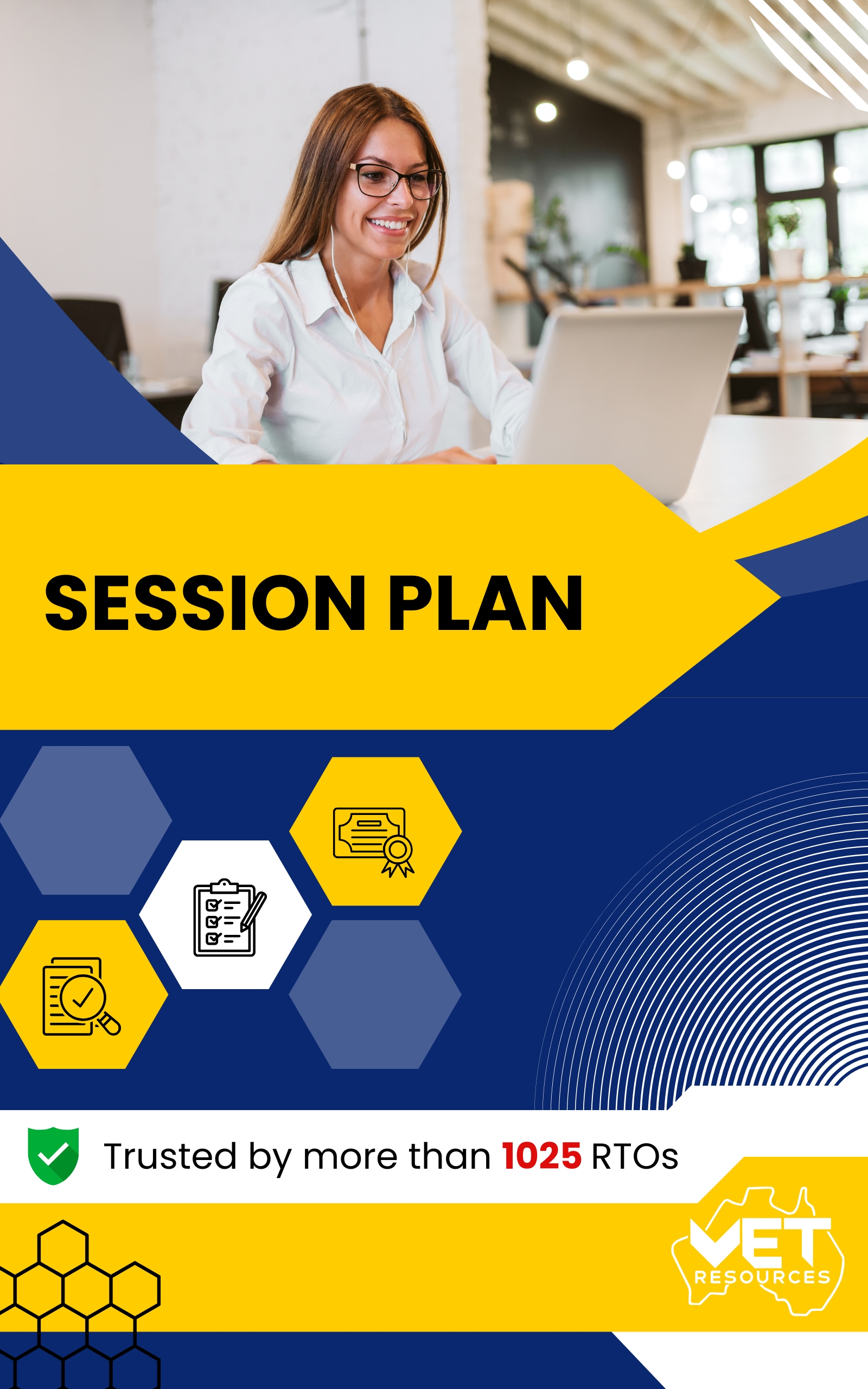 SESSION PLAN

Trusted by more than 1025 RTOs

VET RESOURCES